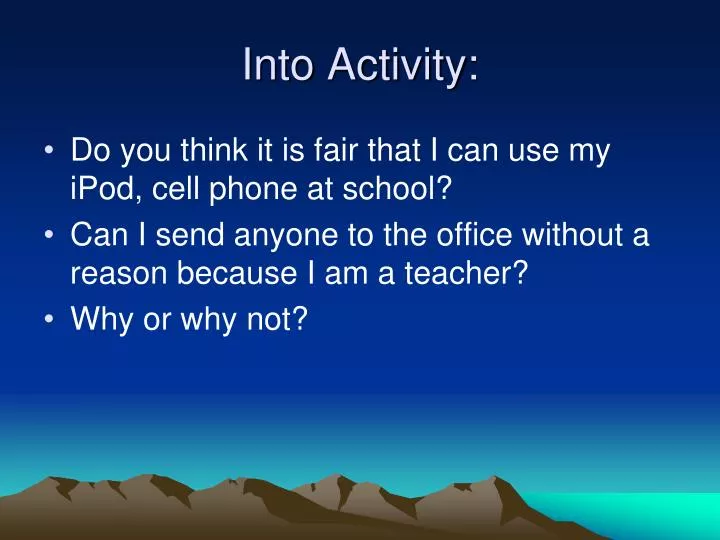 Into Activity:

• Do you think it is fair that I can use my iPod, cell phone at school?
• Can I send anyone to the office without a reason because I am a teacher?
• Why or why not?